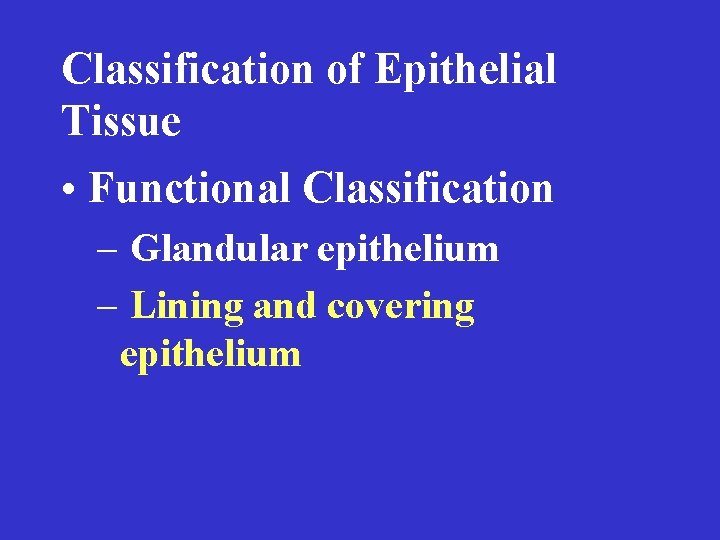 Classification of Epithelial Tissue

• Functional Classification

– Glandular epithelium

– Lining and covering epithelium